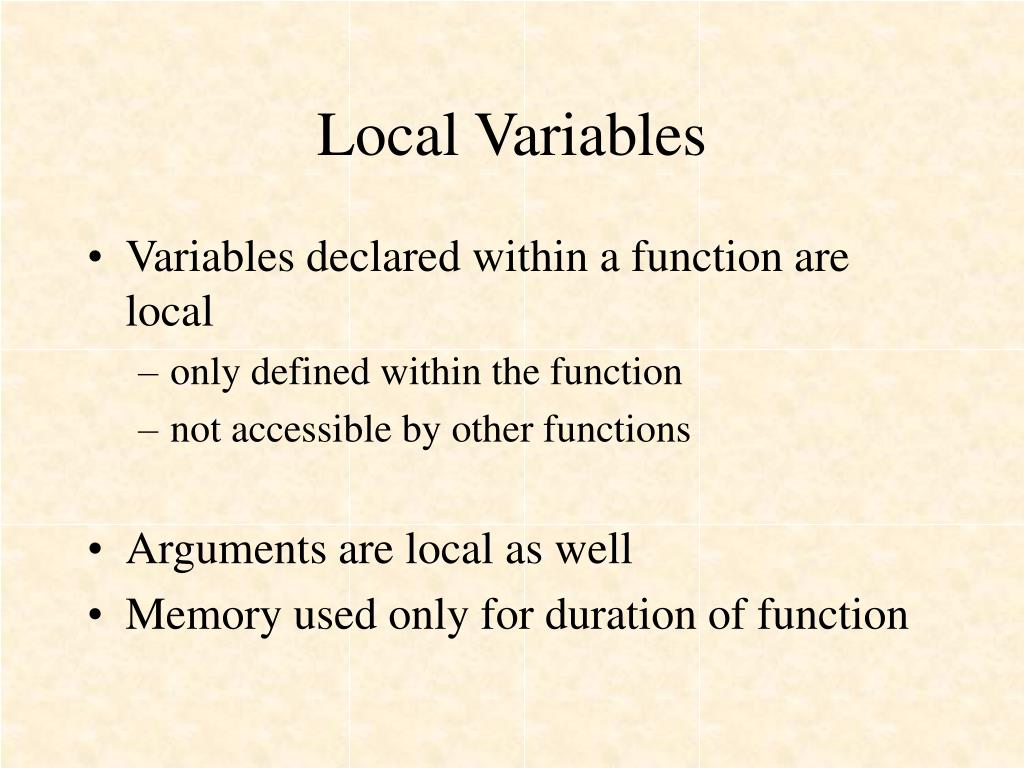 Local Variables

• Variables declared within a function are local
  – only defined within the function
  – not accessible by other functions

• Arguments are local as well
• Memory used only for duration of function